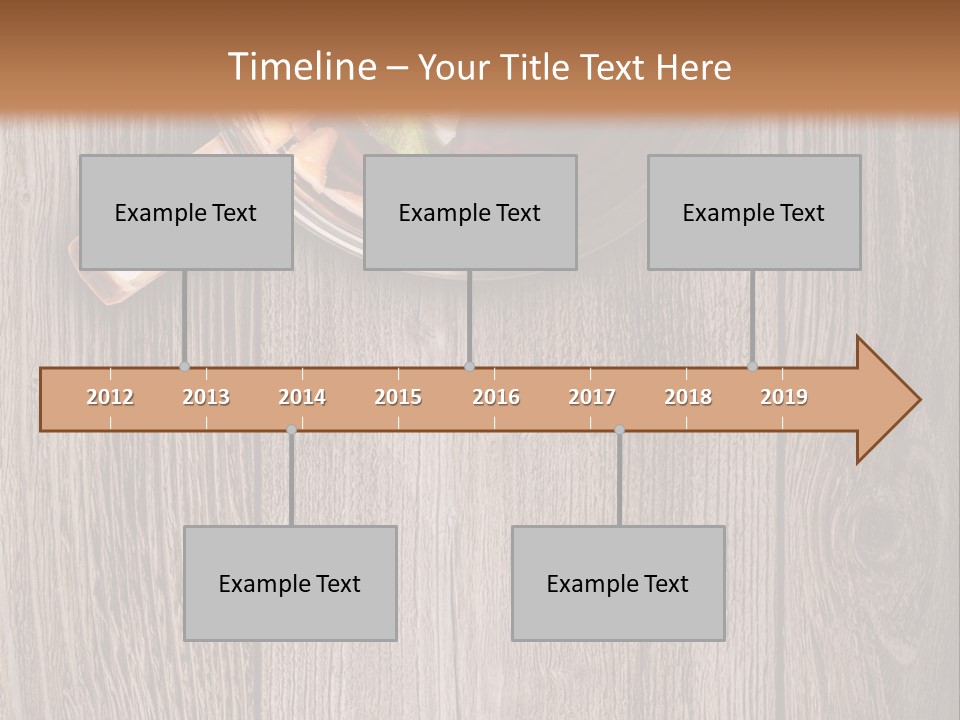 Timeline – Your Title Text Here

Example Text

Example Text

Example Text

2012 2013 2014 2015 2016 2017 2018 2019

Example Text

Example Text